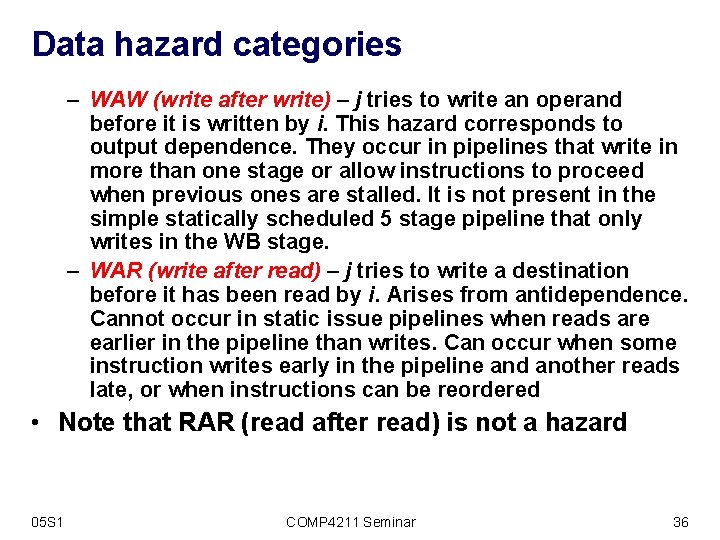 Data hazard categories

– WAW (write after write) – j tries to write an operand before it is written by i. This hazard corresponds to output dependence. They occur in pipelines that write in more than one stage or allow instructions to proceed when previous ones are stalled. It is not present in the simple statically scheduled 5 stage pipeline that only writes in the WB stage.

– WAR (write after read) – j tries to write a destination before it has been read by i. Arises from antidependence. Cannot occur in static issue pipelines when reads are earlier in the pipeline than writes. Can occur when some instruction writes early in the pipeline and another reads late, or when instructions can be reordered

• Note that RAR (read after read) is not a hazard

05S1

COMP4211 Seminar

36